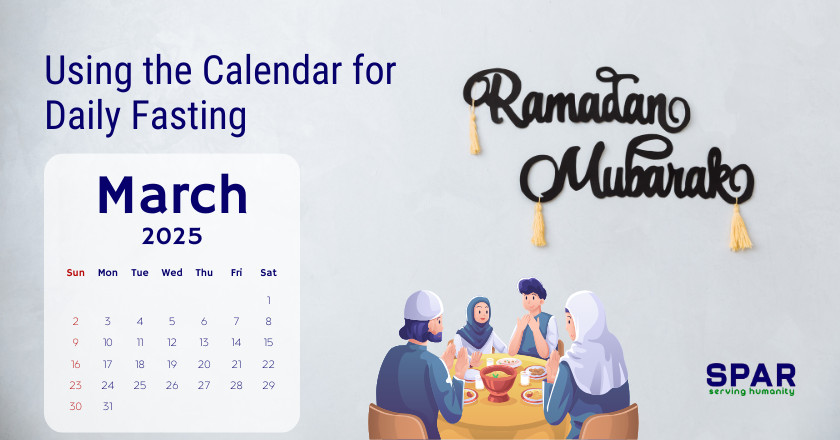 Using the Calendar for Daily Fasting

March
2025

| Sun | Mon | Tue | Wed | Thu | Fri | Sat |
|---|---|---|---|---|---|---|
| | | | | | | 1 |
| 2 | 3 | 4 | 5 | 6 | 7 | 8 |
| 9 | 10 | 11 | 12 | 13 | 14 | 15 |
| 16 | 17 | 18 | 19 | 20 | 21 | 22 |
| 23 | 24 | 25 | 26 | 27 | 28 | 29 |
| 30 | 31 | | | | | |

Ramadan Mubarak

SPAR
serving humanity